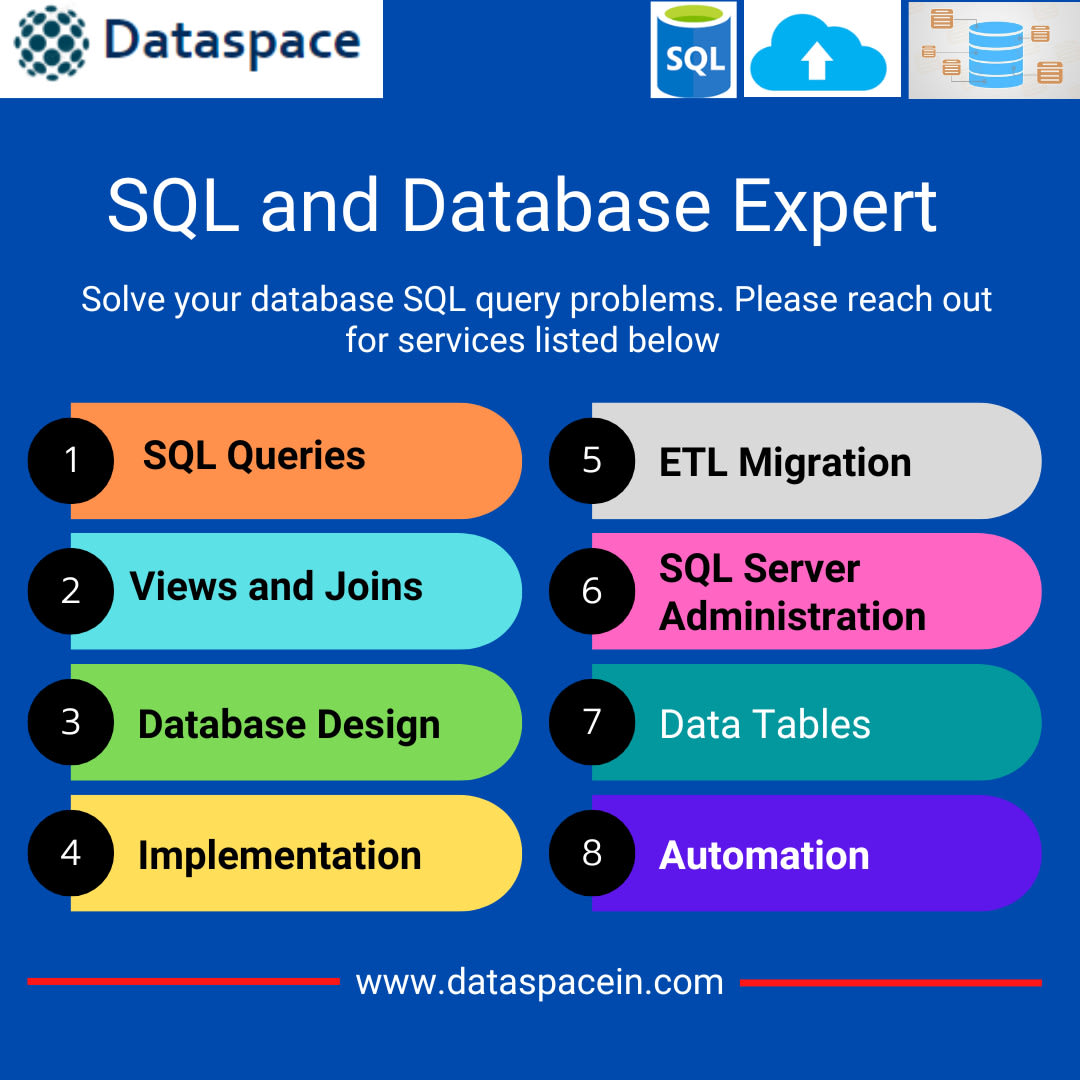 Dataspace

SQL

SQL and Database Expert

Solve your database SQL query problems. Please reach out for services listed below

1 SQL Queries

2 Views and Joins

3 Database Design

4 Implementation

5 ETL Migration

6 SQL Server Administration

7 Data Tables

8 Automation

www.dataspacein.com